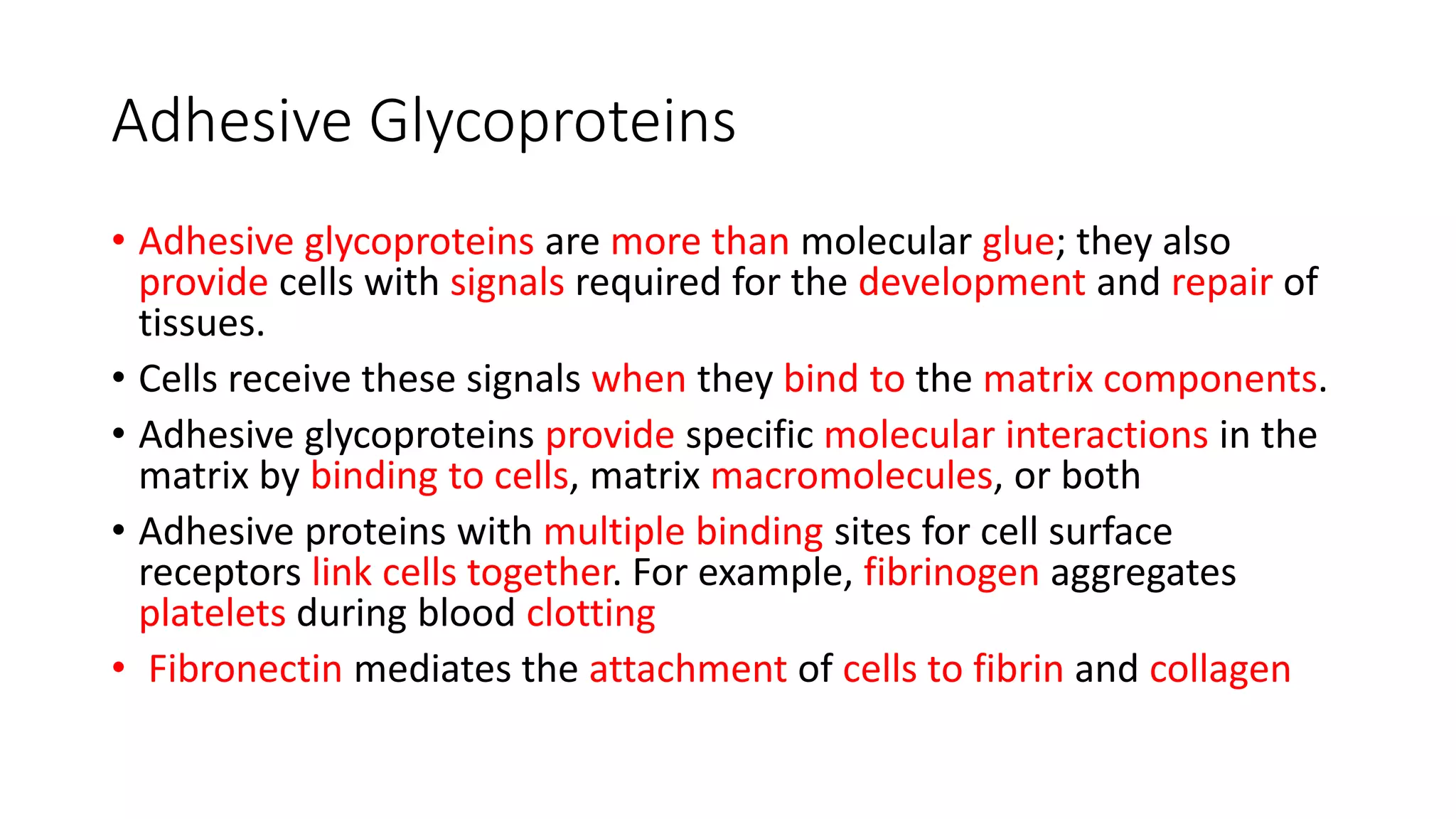 Adhesive Glycoproteins

• Adhesive glycoproteins are more than molecular glue; they also provide cells with signals required for the development and repair of tissues.

• Cells receive these signals when they bind to the matrix components.

• Adhesive glycoproteins provide specific molecular interactions in the matrix by binding to cells, matrix macromolecules, or both

• Adhesive proteins with multiple binding sites for cell surface receptors link cells together. For example, fibrinogen aggregates platelets during blood clotting

• Fibronectin mediates the attachment of cells to fibrin and collagen